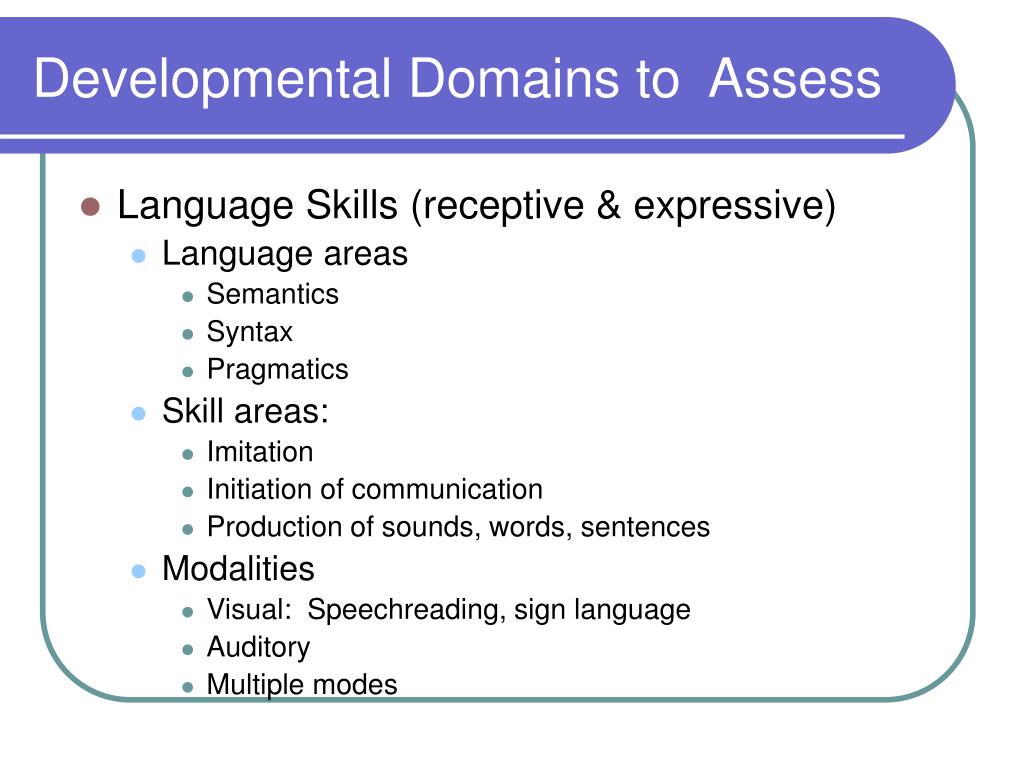 Developmental Domains to Assess

- Language Skills (receptive & expressive)
  - Language areas
    - Semantics
    - Syntax
    - Pragmatics
  - Skill areas:
    - Imitation
    - Initiation of communication
    - Production of sounds, words, sentences
  - Modalities
    - Visual: Speechreading, sign language
    - Auditory
    - Multiple modes